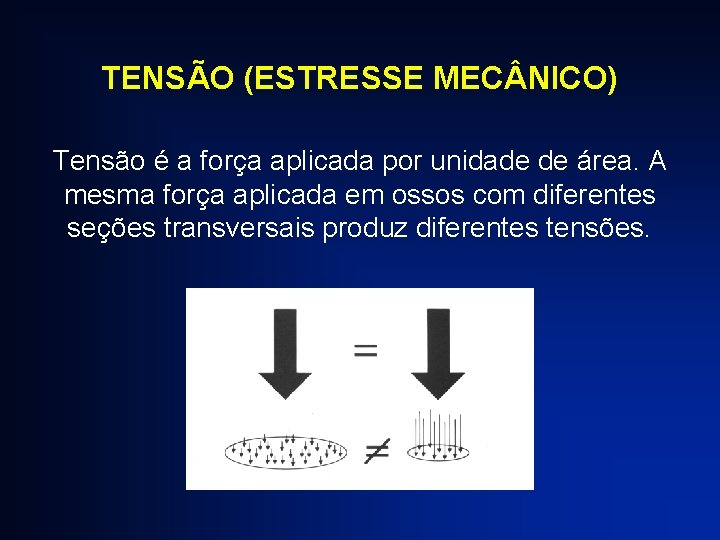 TENSÃO (ESTRESSE MECÂNICO)

Tensão é a força aplicada por unidade de área. A mesma força aplicada em ossos com diferentes seções transversais produz diferentes tensões.

$=$

$\neq$